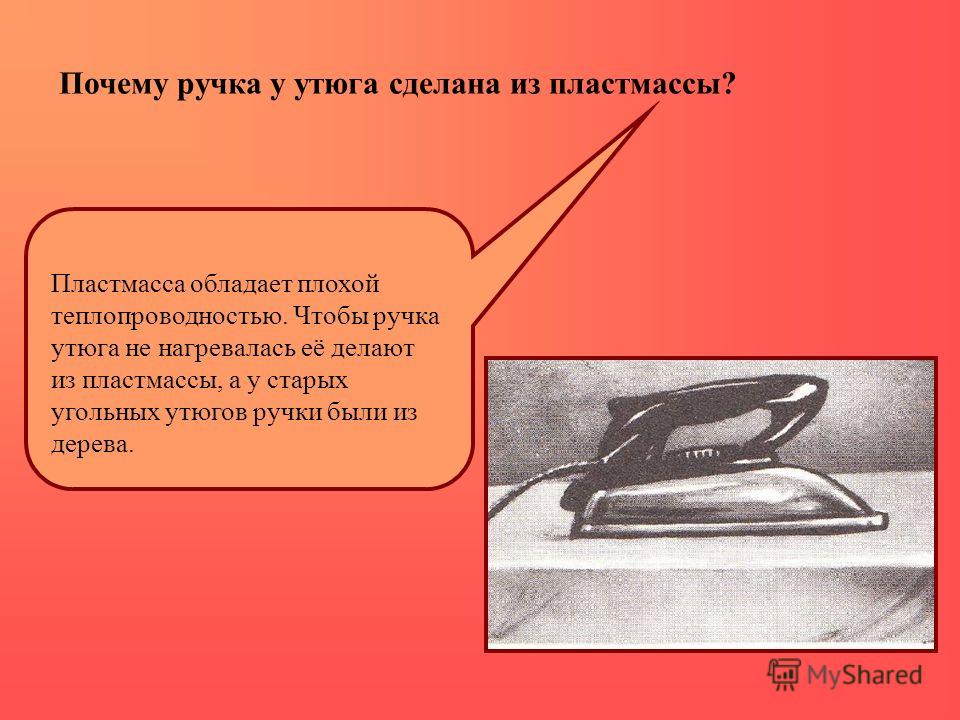 Почему ручка у утюга сделана из пластмассы?

Пластмасса обладает плохой теплопроводностью. Чтобы ручка утюга не нагревалась её делают из пластмассы, а у старых угольных утюгов ручки были из дерева.

MyShared